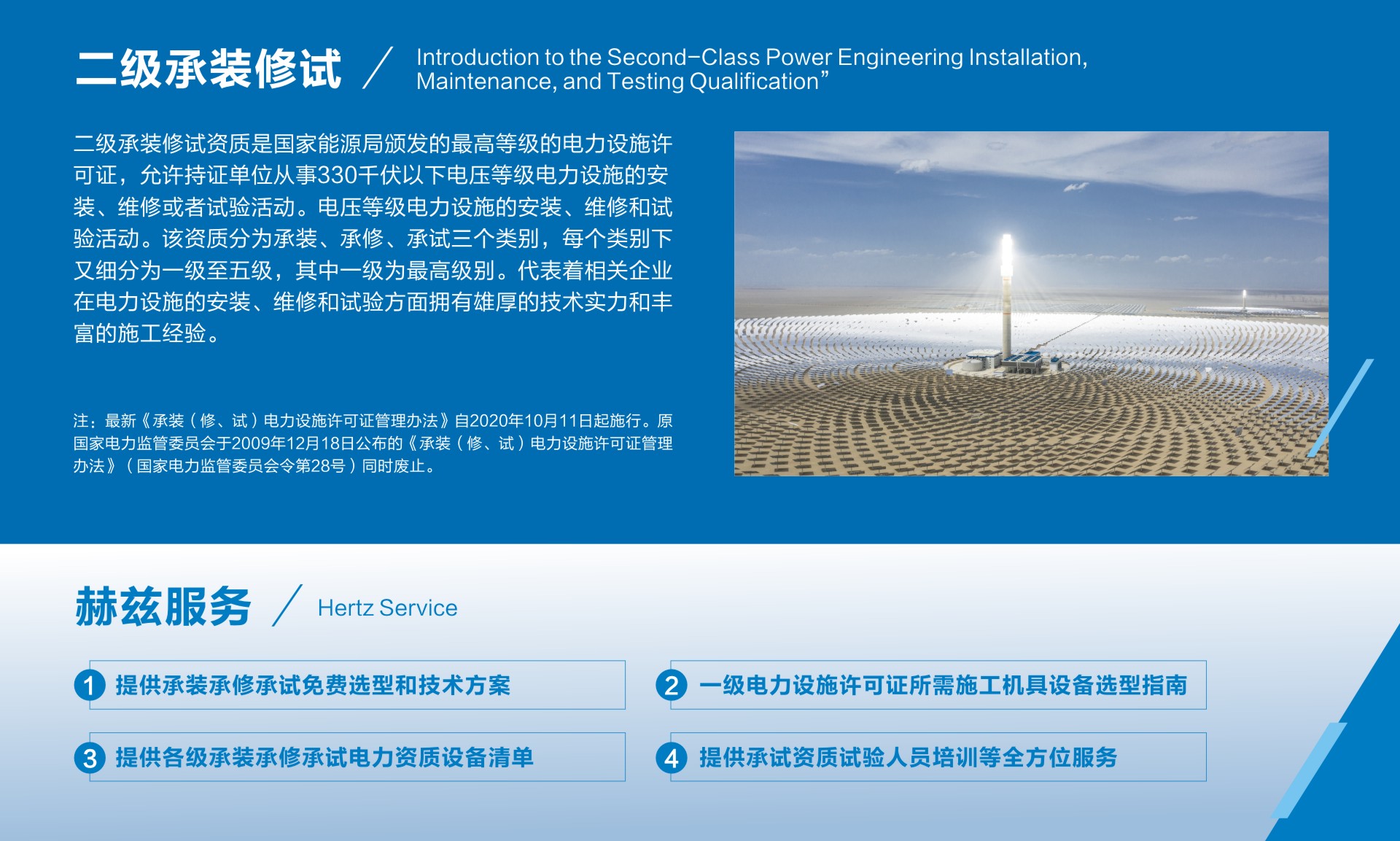 二级承装修试 / Introduction to the Second-Class Power Engineering Installation, Maintenance, and Testing Qualification”

二级承装修试资质是国家能源局颁发的最高等级的电力设施许可证，允许持证单位从事330千伏以下电压等级电力设施的安装、维修或者试验活动。电压等级电力设施的安装、维修和试验活动。该资质分为承装、承修、承试三个类别，每个类别下又细分为一级至五级，其中一级为最高级别。代表着相关企业在电力设施的安装、维修和试验方面拥有雄厚的技术实力和丰富的施工经验。

注：最新《承装（修、试）电力设施许可证管理办法》自2020年10月11日起施行。原国家电力监管委员会于2009年12月18日公布的《承装（修、试）电力设施许可证管理办法》（国家电力监管委员会令第28号）同时废止。

赫兹服务 / Hertz Service

1 提供承装承修承试免费选型和技术方案

2 一级电力设施许可证所需施工机具设备选型指南

3 提供各级承装承修承试电力资质设备清单

4 提供承试资质试验人员培训等全方位服务